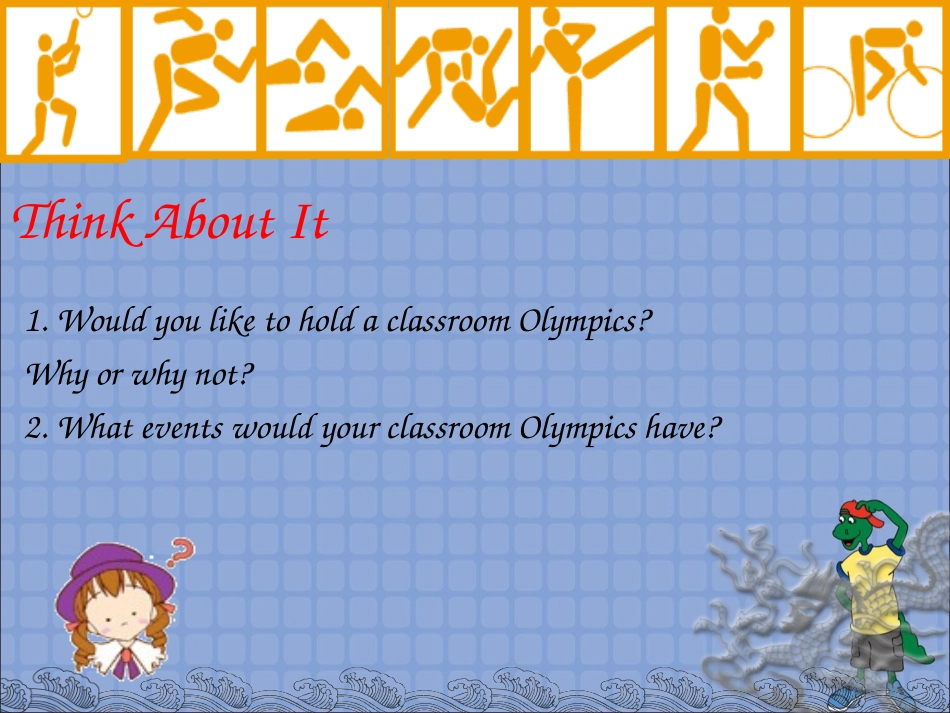 Think About It

1. Would you like to hold a classroom Olympics?
Why or why not?
2. What events would your classroom Olympics have?